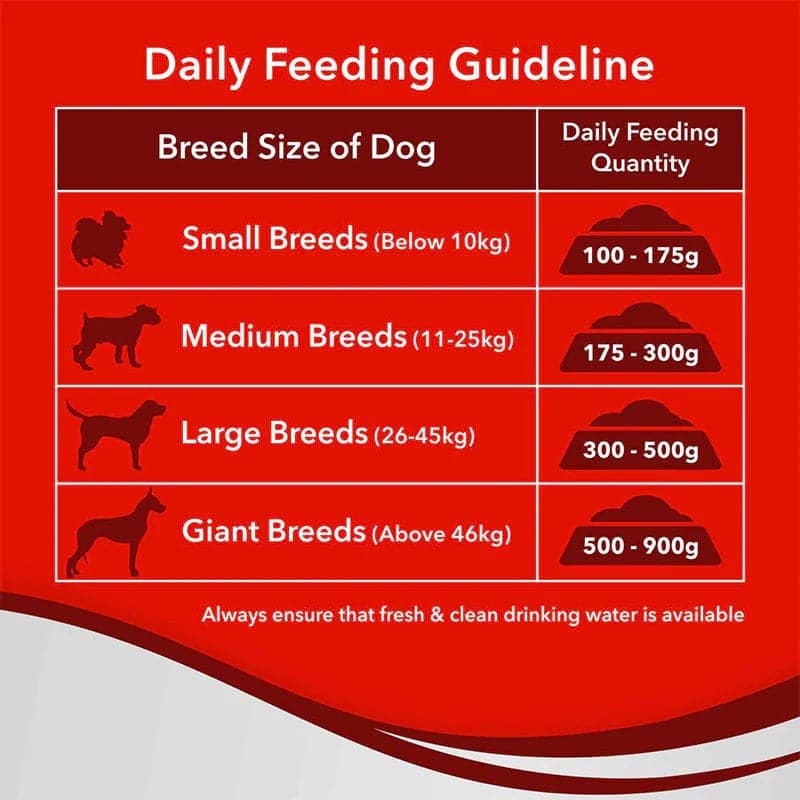 Daily Feeding Guideline

| Breed Size of Dog | Daily Feeding Quantity |
|---|---|
| Small Breeds (Below 10kg) | 100 - 175g |
| Medium Breeds (11-25kg) | 175 - 300g |
| Large Breeds (26-45kg) | 300 - 500g |
| Giant Breeds (Above 46kg) | 500 - 900g |

Always ensure that fresh & clean drinking water is available